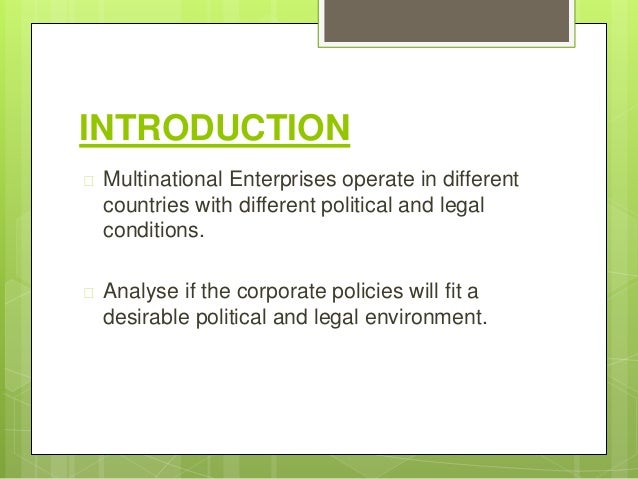 INTRODUCTION

Multinational Enterprises operate in different countries with different political and legal conditions.

Analyse if the corporate policies will fit a desirable political and legal environment.